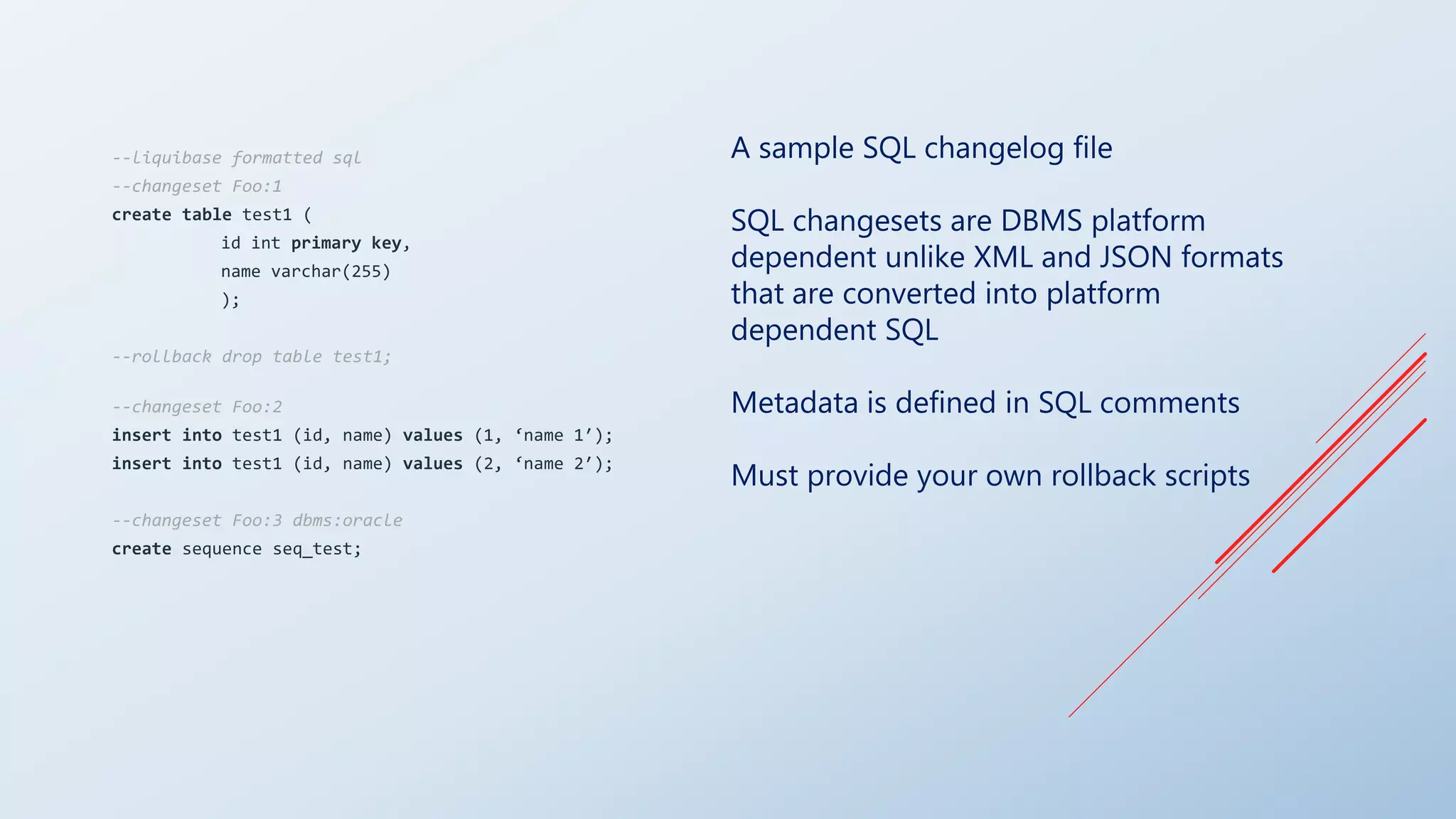 --liquibase formatted sql
--changeset Foo:1
create table test1 (
id int primary key,
name varchar(255)
);

--rollback drop table test1;

--changeset Foo:2
insert into test1 (id, name) values (1, ‘name 1’);
insert into test1 (id, name) values (2, ‘name 2’);

--changeset Foo:3 dbms:oracle
create sequence seq_test;

A sample SQL changelog file

SQL changesets are DBMS platform dependent unlike XML and JSON formats that are converted into platform dependent SQL

Metadata is defined in SQL comments

Must provide your own rollback scripts